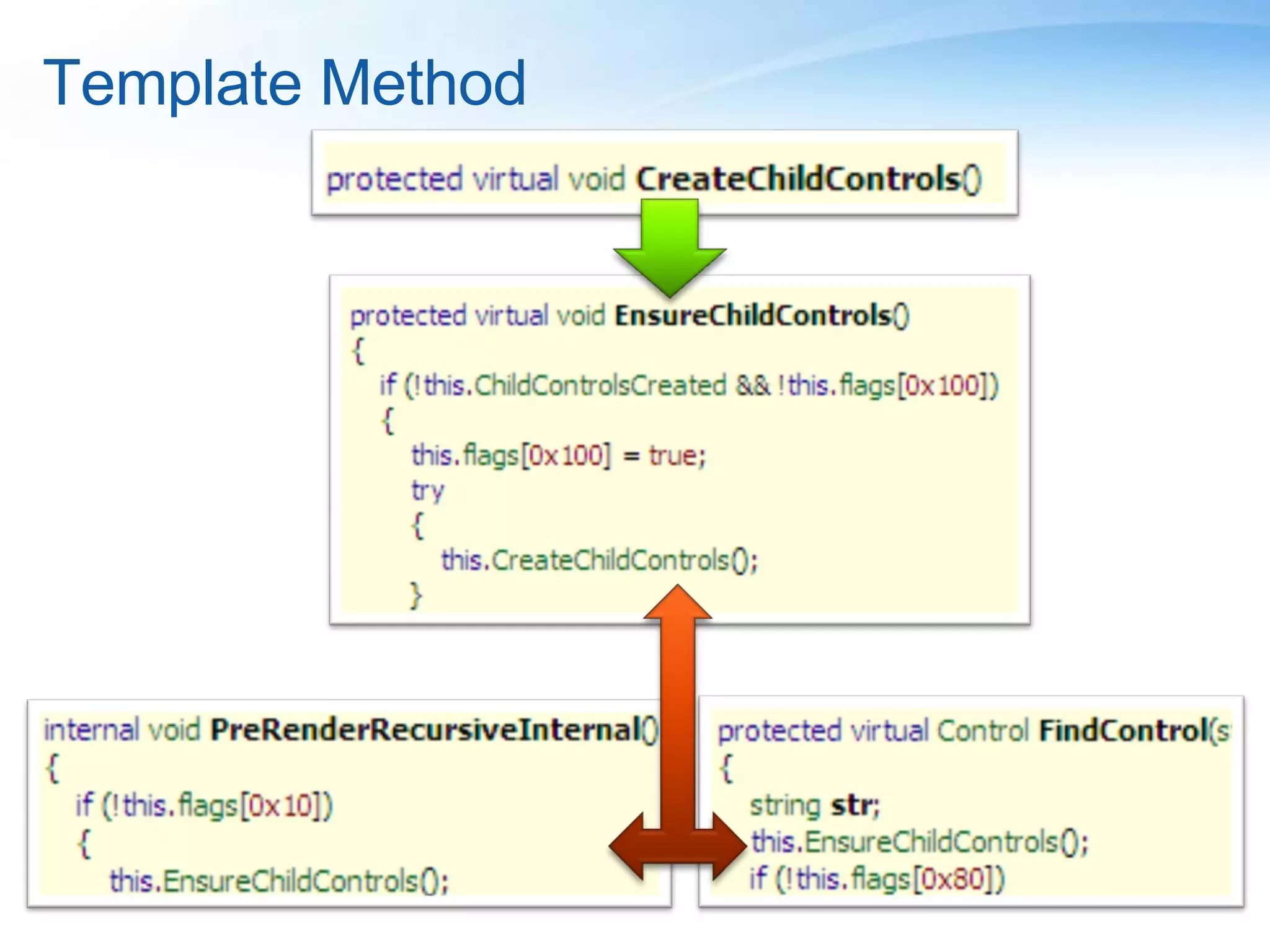 Template Method

protected virtual void CreateChildControls()

protected virtual void EnsureChildControls()
{
if (!this.ChildControlsCreated && !this.flags[0x100])
{
this.flags[0x100] = true;
try
{
this.CreateChildControls();
}

internal void PreRenderRecursiveInternal()
{
if (!this.flags[0x10])
{
this.EnsureChildControls();

protected virtual Control FindControl(s
{
string str;
this.EnsureChildControls();
if (!this.flags[0x80])